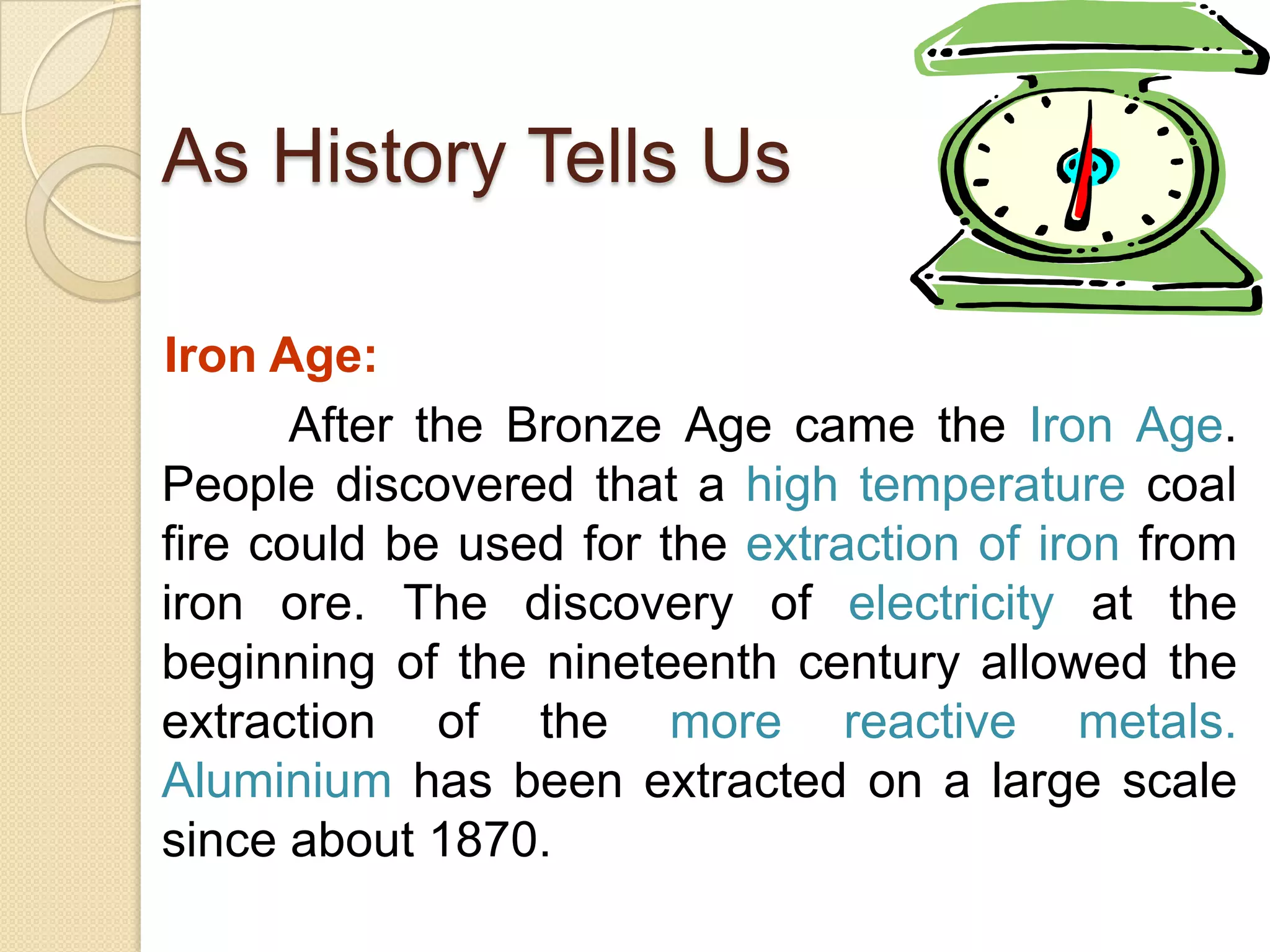 As History Tells Us

Iron Age:

After the Bronze Age came the Iron Age. People discovered that a high temperature coal fire could be used for the extraction of iron from iron ore. The discovery of electricity at the beginning of the nineteenth century allowed the extraction of the more reactive metals. Aluminium has been extracted on a large scale since about 1870.